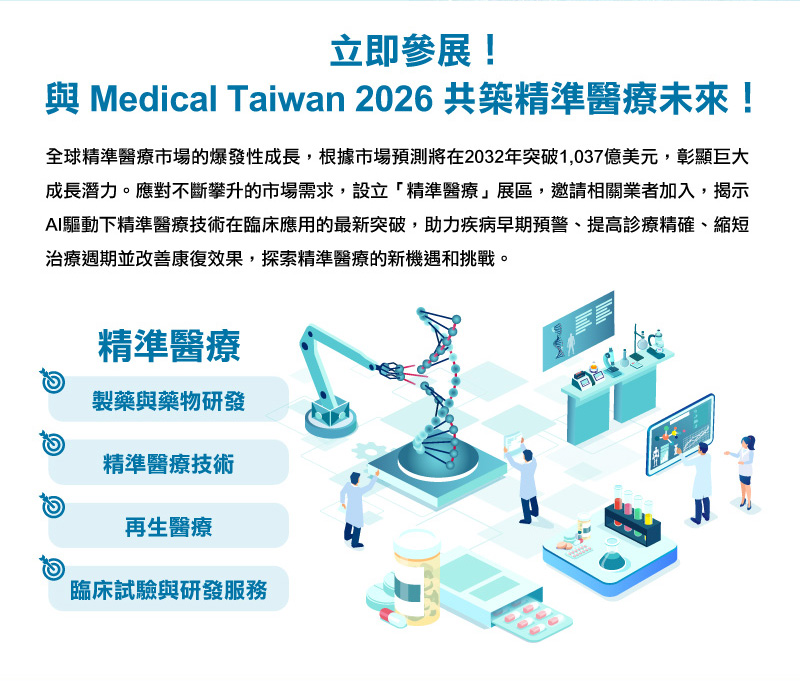 立即參展！
與 Medical Taiwan 2026 共築精準醫療未來！

全球精準醫療市場的爆發性成長，根據市場預測將在2032年突破1,037億美元，彰顯巨大成長潛力。應對不斷攀升的市場需求，設立「精準醫療」展區，邀請相關業者加入，揭示AI驅動下精準醫療技術在臨床應用的最新突破，助力疾病早期預警、提高診療精確、縮短治療週期並改善康復效果，探索精準醫療的新機遇和挑戰。

精準醫療

製藥與藥物研發

精準醫療技術

再生醫療

臨床試驗與研發服務